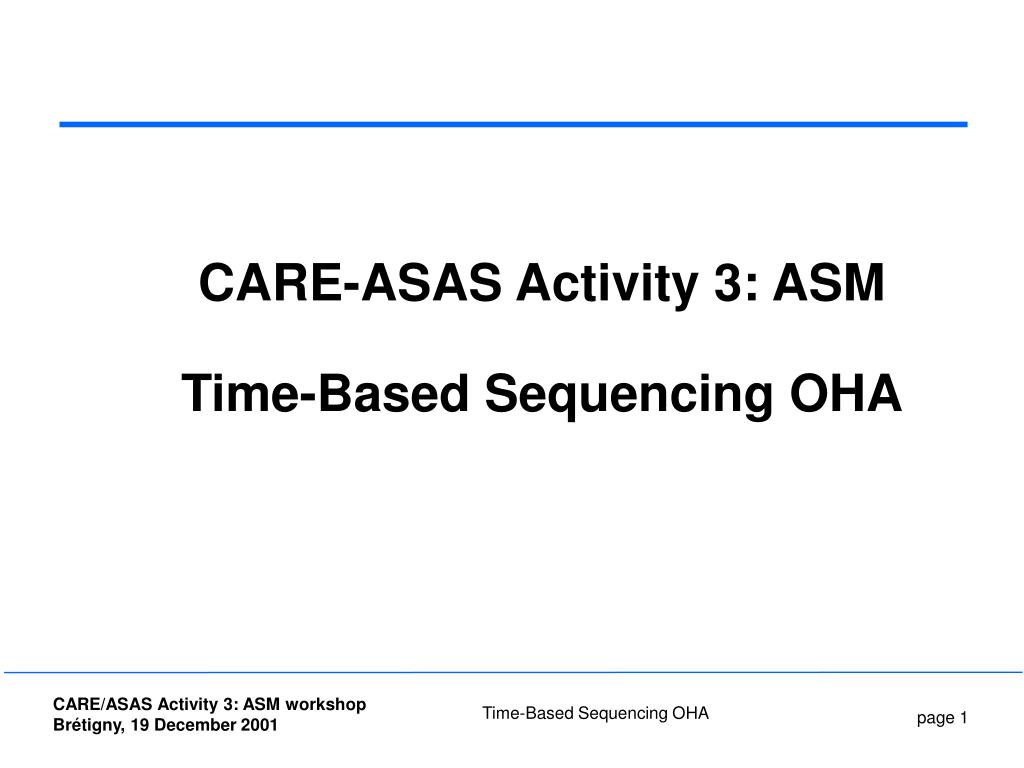 CARE-ASAS Activity 3: ASM

Time-Based Sequencing OHA

CARE/ASAS Activity 3: ASM workshop
Brétigny, 19 December 2001

Time-Based Sequencing OHA

page 1